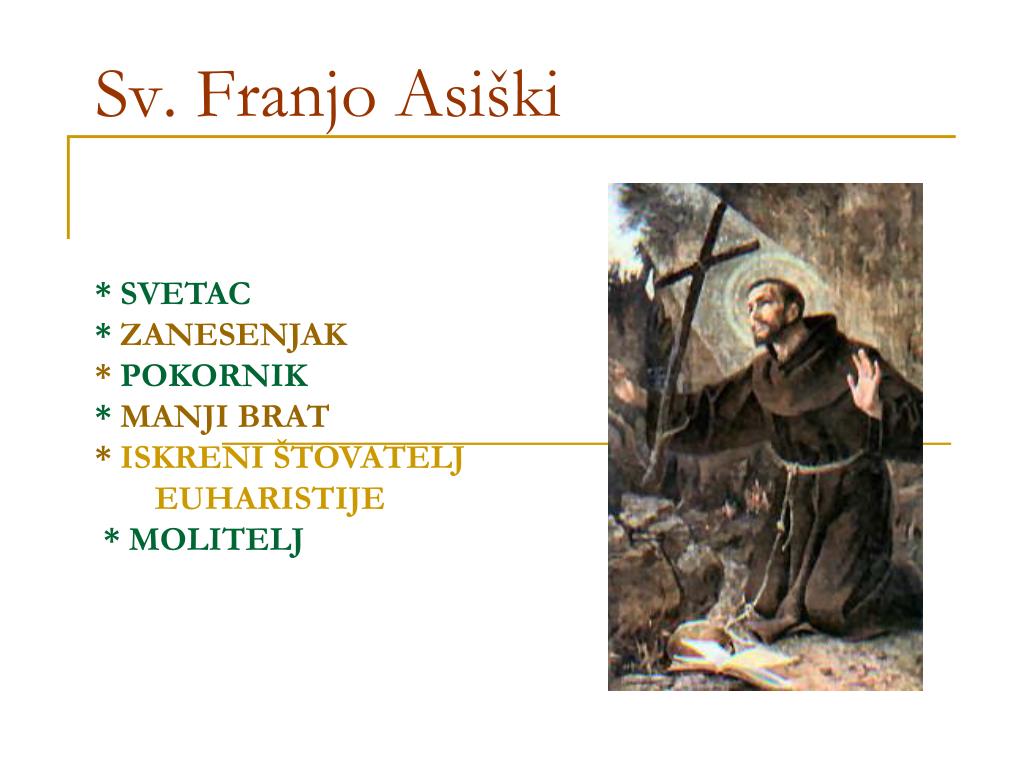 Sv. Franjo Asiški

* SVETAC
* ZANESENJAK
* POKORNIK
* MANJI BRAT
* ISKRENI ŠTOVATELJ EUHARISTIJE
* MOLITELJ